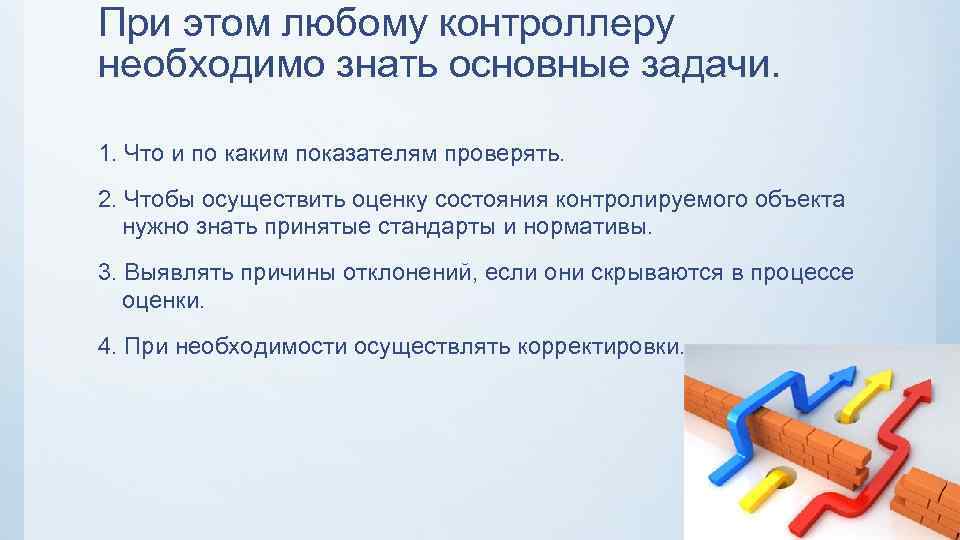 При этом любому контроллеру необходимо знать основные задачи.

1. Что и по каким показателям проверять.

2. Чтобы осуществить оценку состояния контролируемого объекта нужно знать принятые стандарты и нормативы.

3. Выявлять причины отклонений, если они скрываются в процессе оценки.

4. При необходимости осуществлять корректировки.